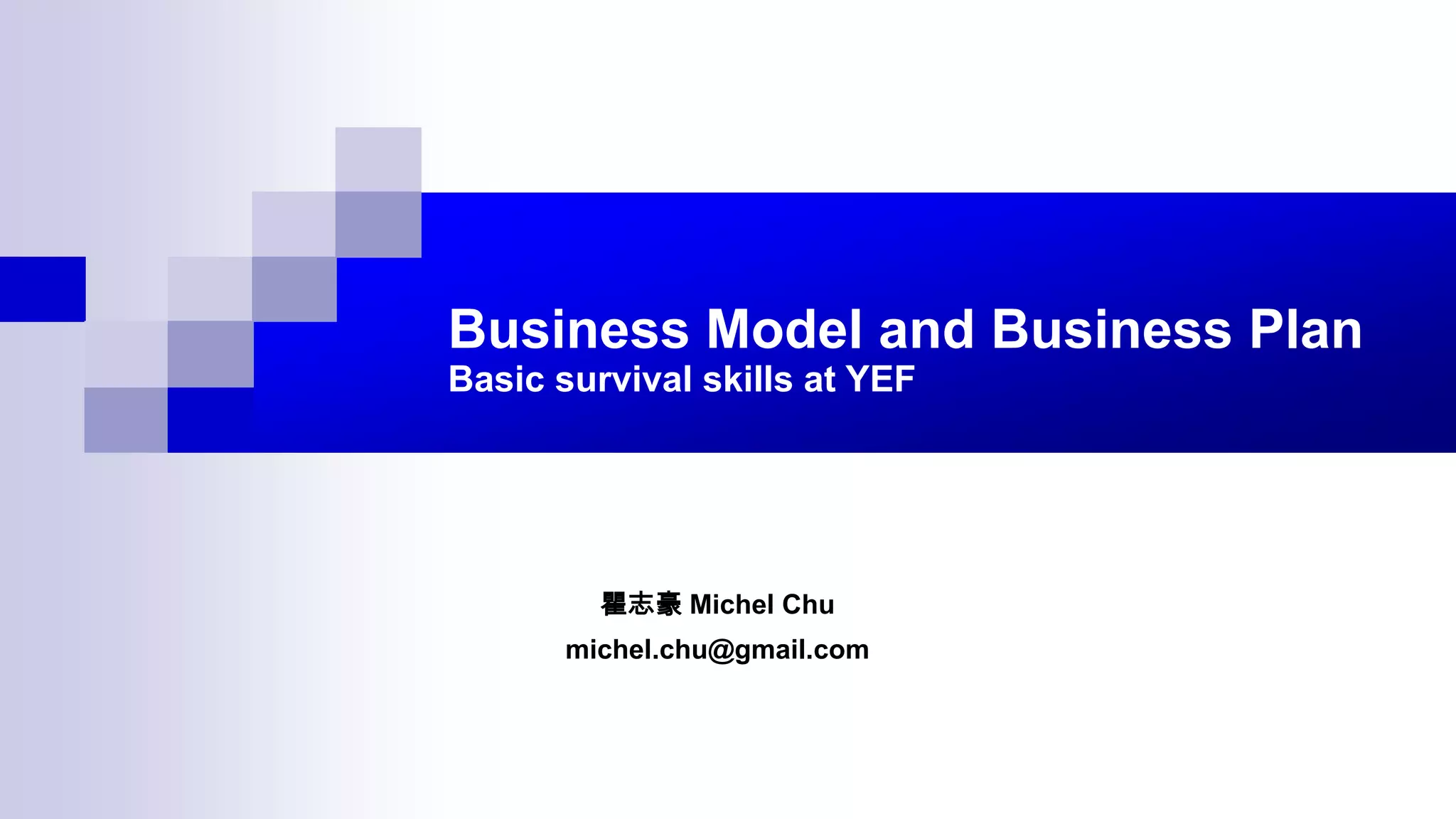 Business Model and Business Plan
Basic survival skills at YEF

瞿志豪 Michel Chu
michel.chu@gmail.com